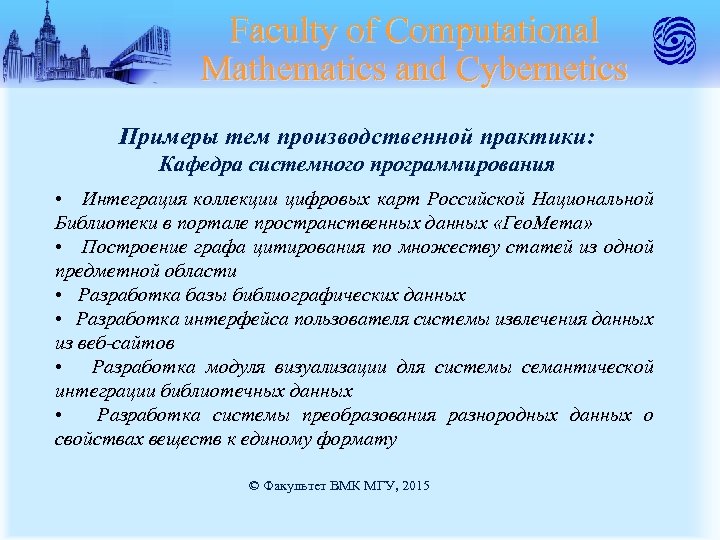 Faculty of Computational Mathematics and Cybernetics

Примеры тем производственной практики:
Кафедра системного программирования

• Интеграция коллекции цифровых карт Российской Национальной Библиотеки в портале пространственных данных «ГеоМета»
• Построение графа цитирования по множеству статей из одной предметной области
• Разработка базы библиографических данных
• Разработка интерфейса пользователя системы извлечения данных из веб-сайтов
• Разработка модуля визуализации для системы семантической интеграции библиотечных данных
• Разработка системы преобразования разнородных данных о свойствах веществ к единому формату

© Факультет ВМК МГУ, 2015